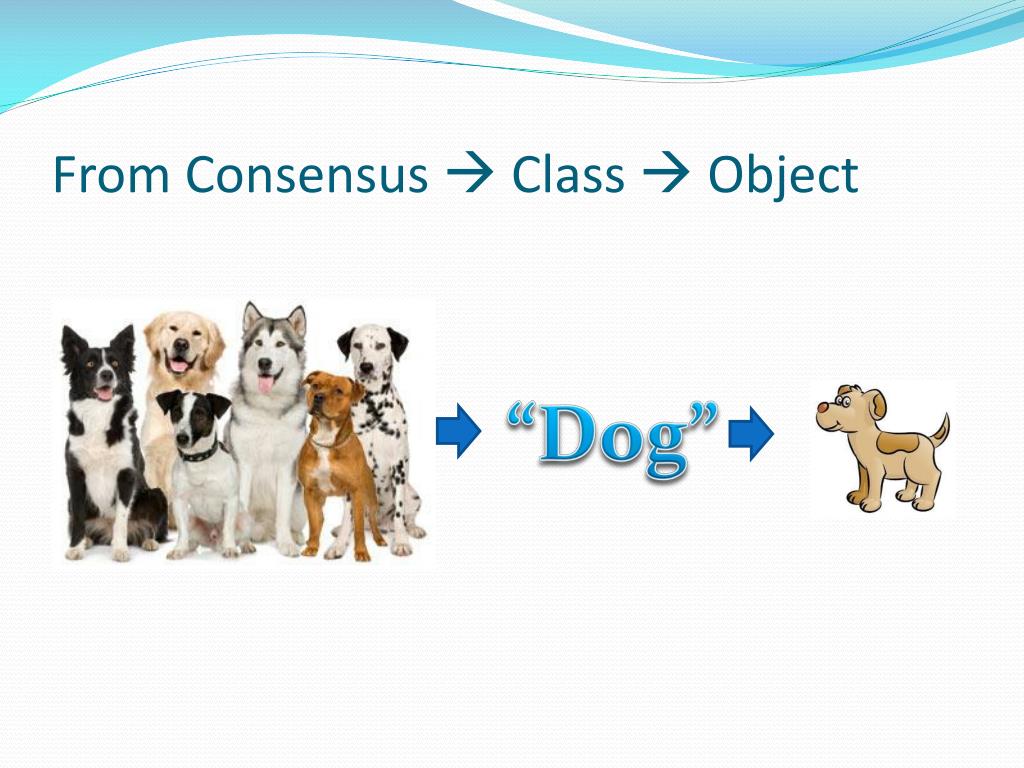 From Consensus → Class → Object

“Dog”